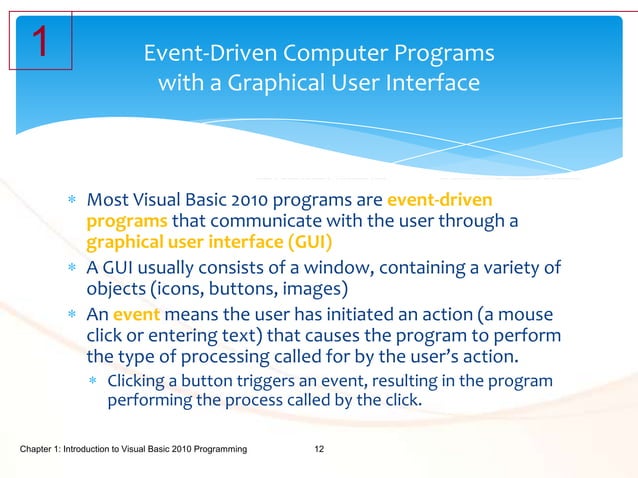 1

Event-Driven Computer Programs with a Graphical User Interface

* Most Visual Basic 2010 programs are event-driven programs that communicate with the user through a graphical user interface (GUI)
* A GUI usually consists of a window, containing a variety of objects (icons, buttons, images)
* An event means the user has initiated an action (a mouse click or entering text) that causes the program to perform the type of processing called for by the user's action.
  * Clicking a button triggers an event, resulting in the program performing the process called by the click.

Chapter 1: Introduction to Visual Basic 2010 Programming 12